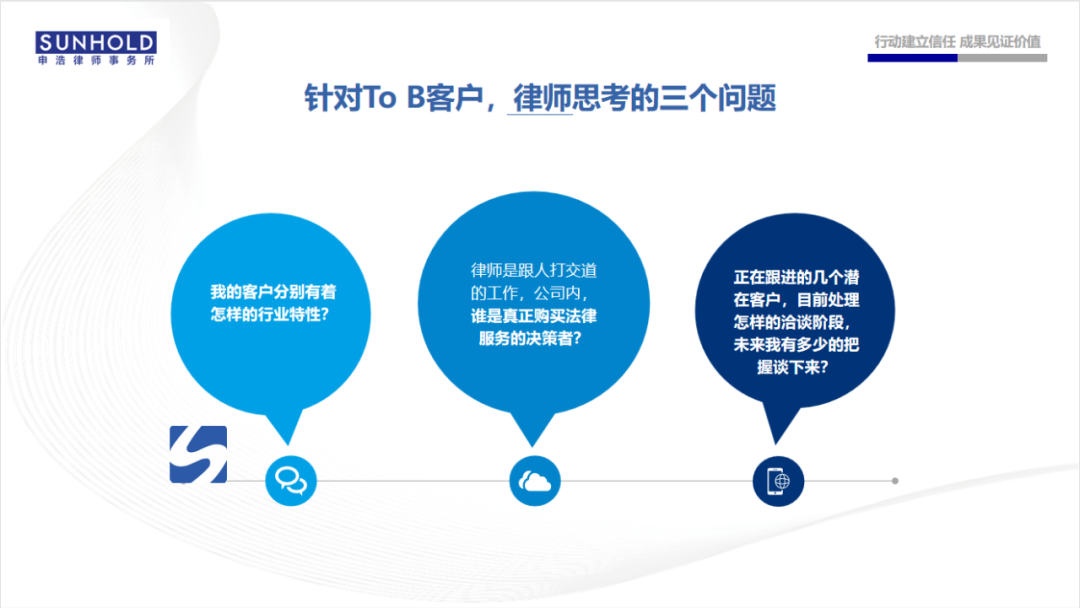 SUNHOLD
申浩律师事务所

行动建立信任 成果见证价值

针对To B客户，律师思考的三个问题

我的客户分别有着怎样的行业特性?

律师是跟人打交道的工作，公司内，谁是真正购买法律服务的决策者?

正在跟进的几个潜在客户，目前处理怎样的洽谈阶段，未来我有多少的把握谈下来?